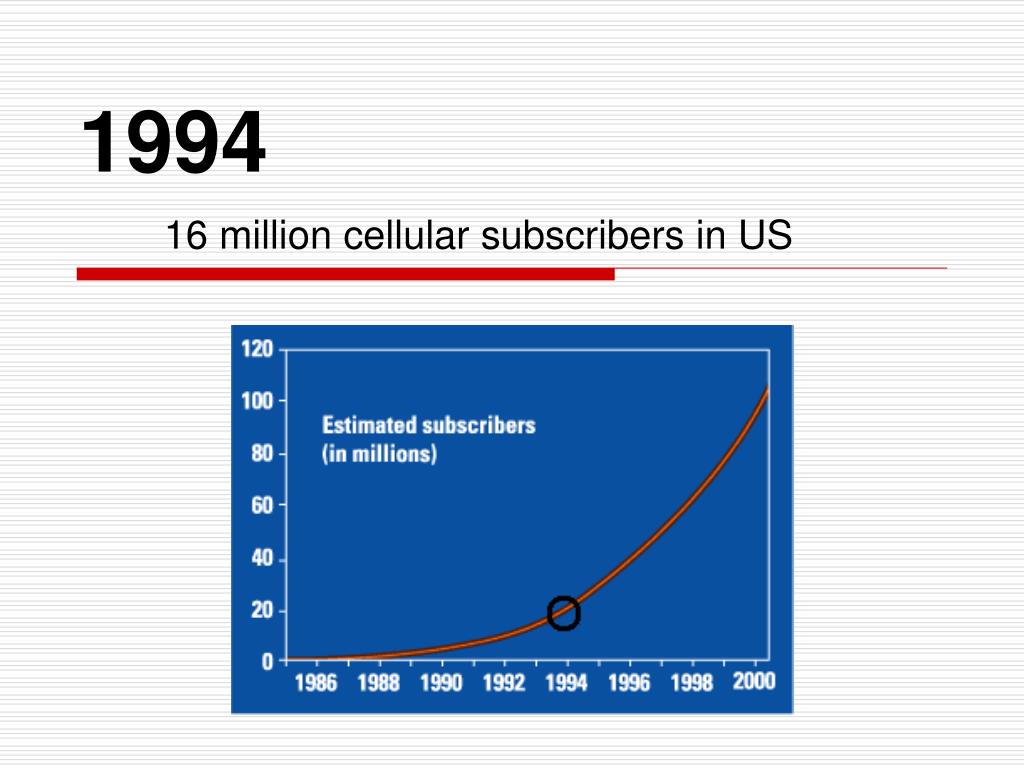 1994

16 million cellular subscribers in US

120
100
80
60
40
20
0

Estimated subscribers (in millions)

1986 1988 1990 1992 1994 1996 1998 2000